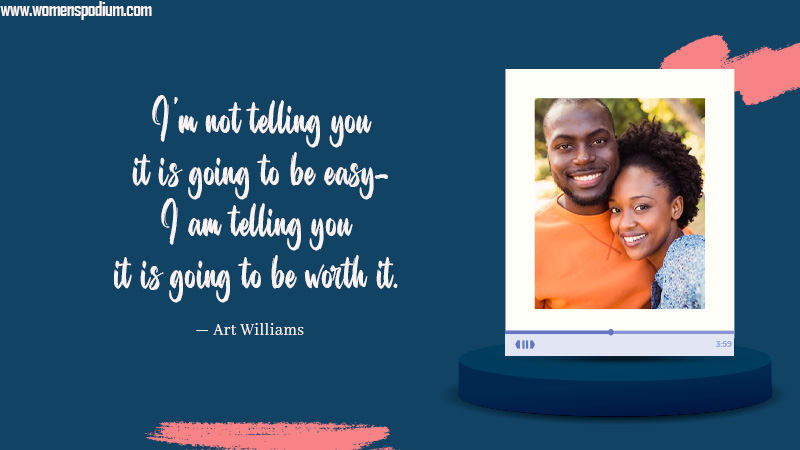 www.womenspodium.com

I'm not telling you it is going to be easy- I am telling you it is going to be worth it.

— Art Williams

3:59